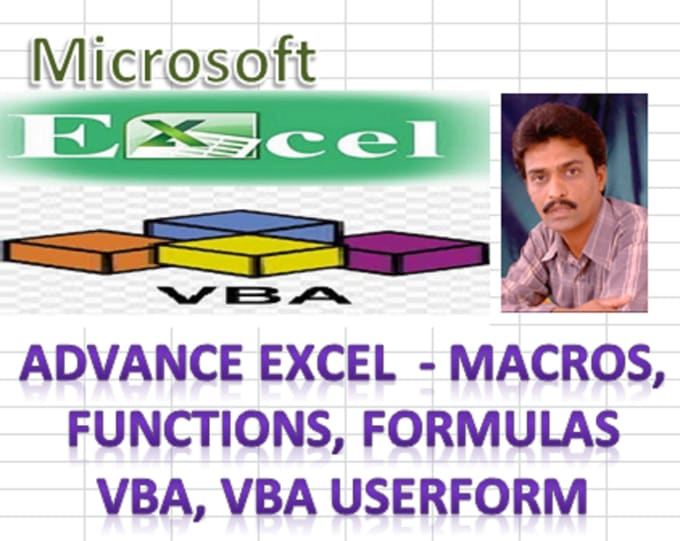 Microsoft

Excel

VBA

ADVANCE EXCEL - MACROS, FUNCTIONS, FORMULAS VBA, VBA USERFORM